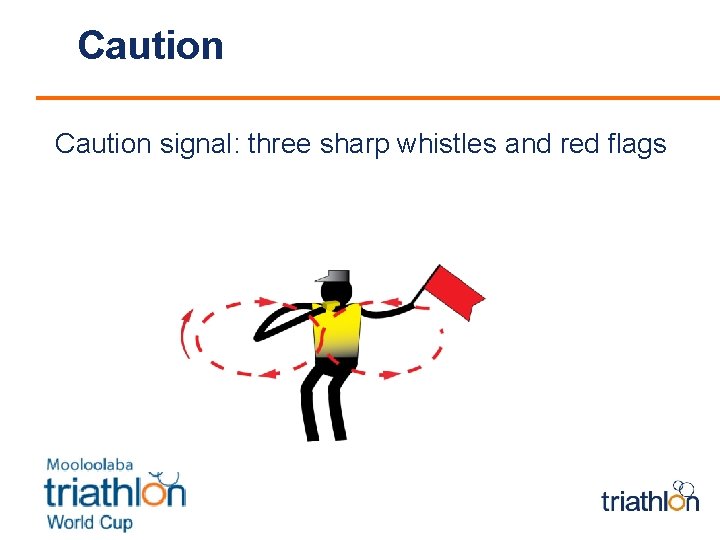 Caution

Caution signal: three sharp whistles and red flags

Mooloolaba
triathlon
World Cup

triathlon